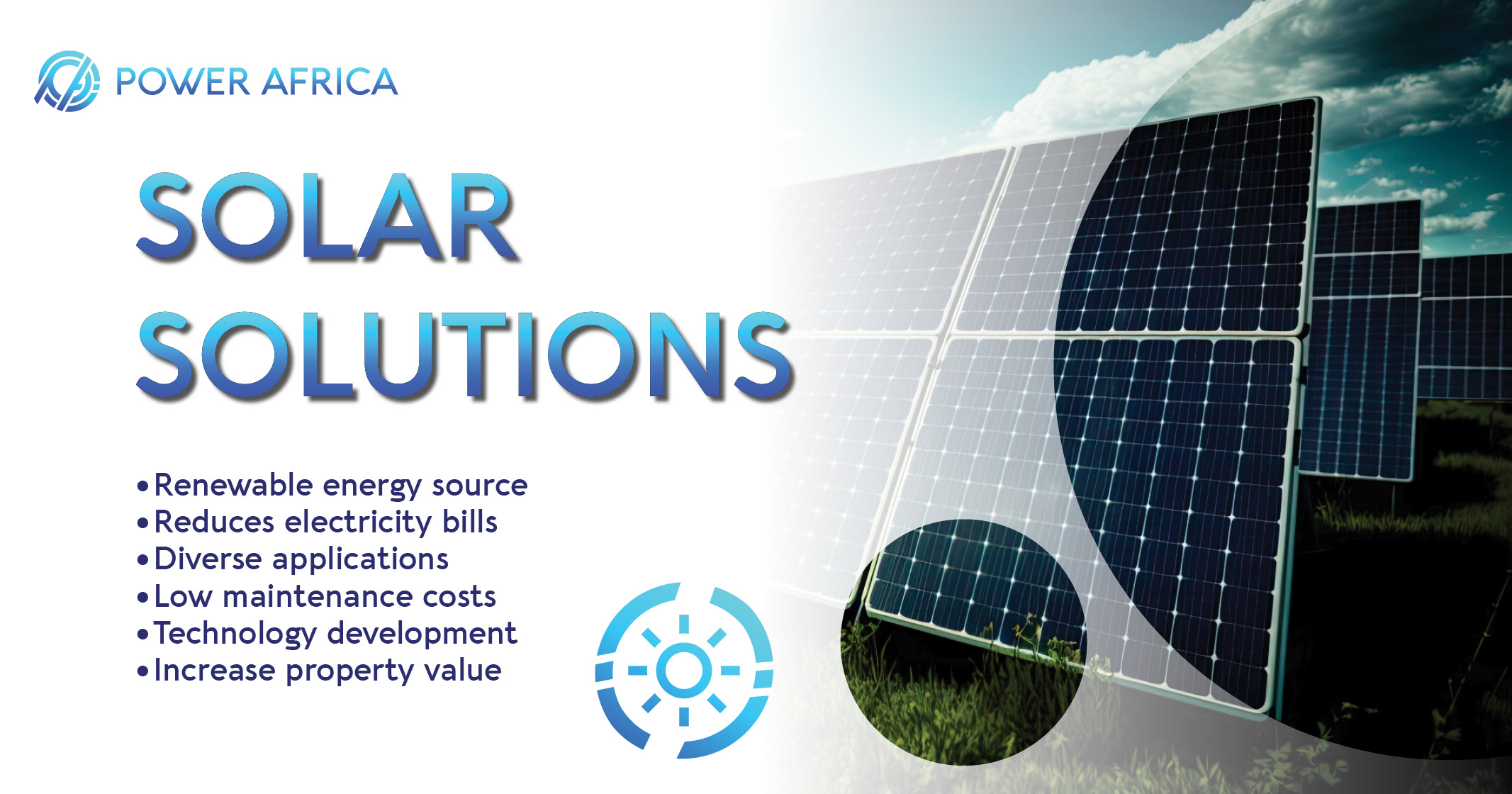 POWER AFRICA

SOLAR SOLUTIONS

• Renewable energy source
• Reduces electricity bills
• Diverse applications
• Low maintenance costs
• Technology development
• Increase property value